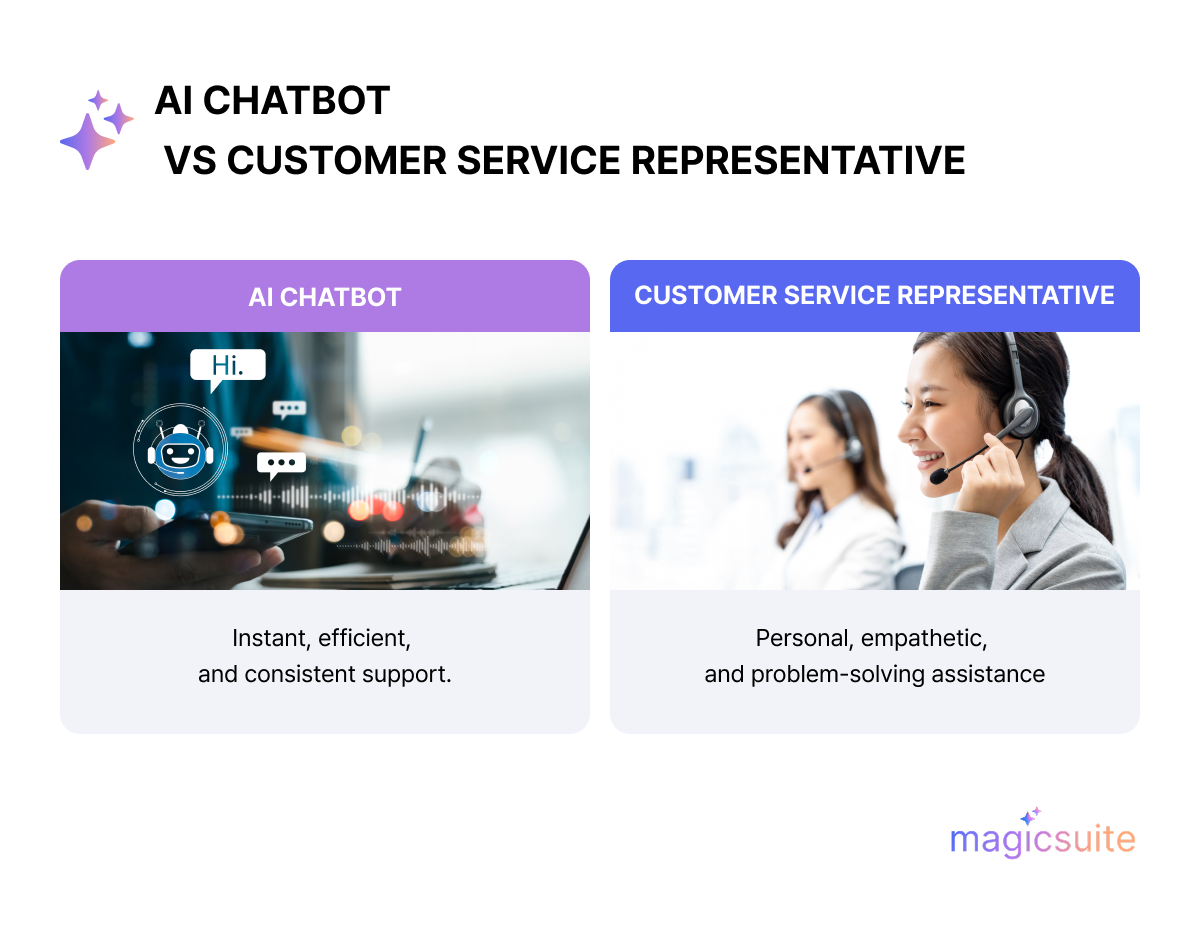 AI CHATBOT
VS CUSTOMER SERVICE REPRESENTATIVE

AI CHATBOT

Hi.

Instant, efficient, and consistent support.

CUSTOMER SERVICE REPRESENTATIVE

Personal, empathetic, and problem-solving assistance

magicsuite